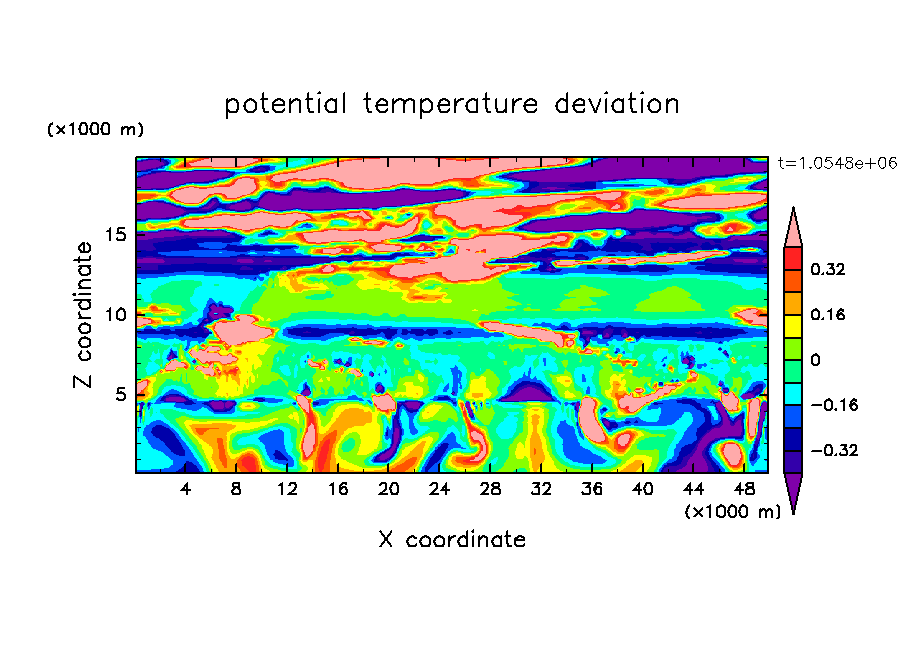 potential temperature deviation

(×1000 m)

t=1.0548e+06

Z coordinate

15
10
5

0.32
0.16
0
−0.16
−0.32

4 8 12 16 20 24 28 32 36 40 44 48

(×1000 m)

X coordinate